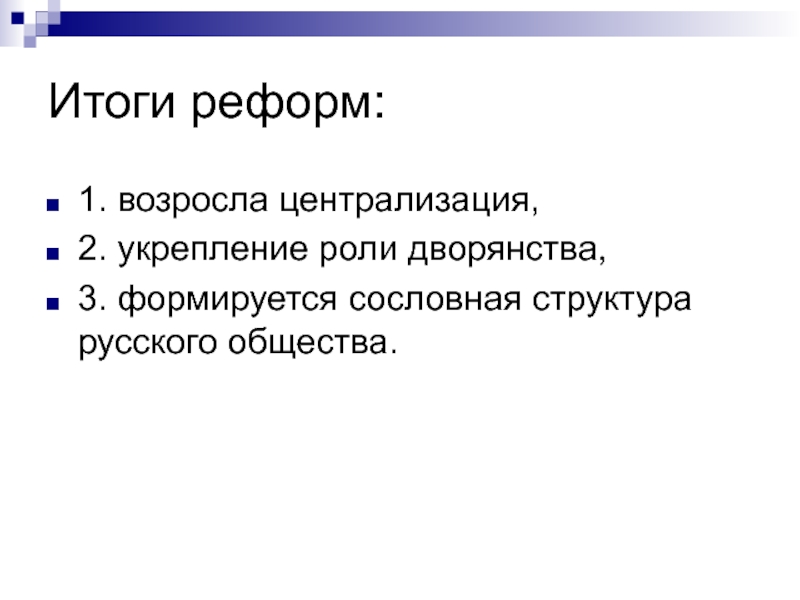 Итоги реформ:

1. возросла централизация,
2. укрепление роли дворянства,
3. формируется сословная структура русского общества.